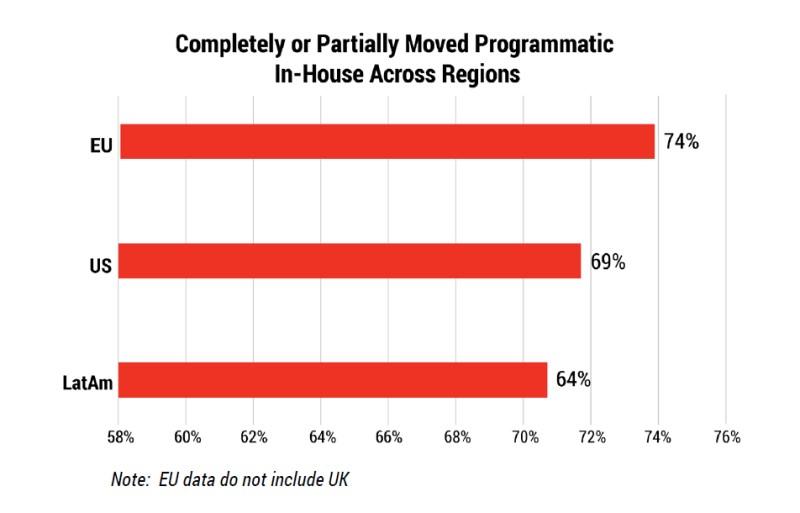 Completely or Partially Moved Programmatic In-House Across Regions

EU 74%

US 69%

LatAm 64%

58% 60% 62% 64% 66% 68% 70% 72% 74% 76%

Note: EU data do not include UK